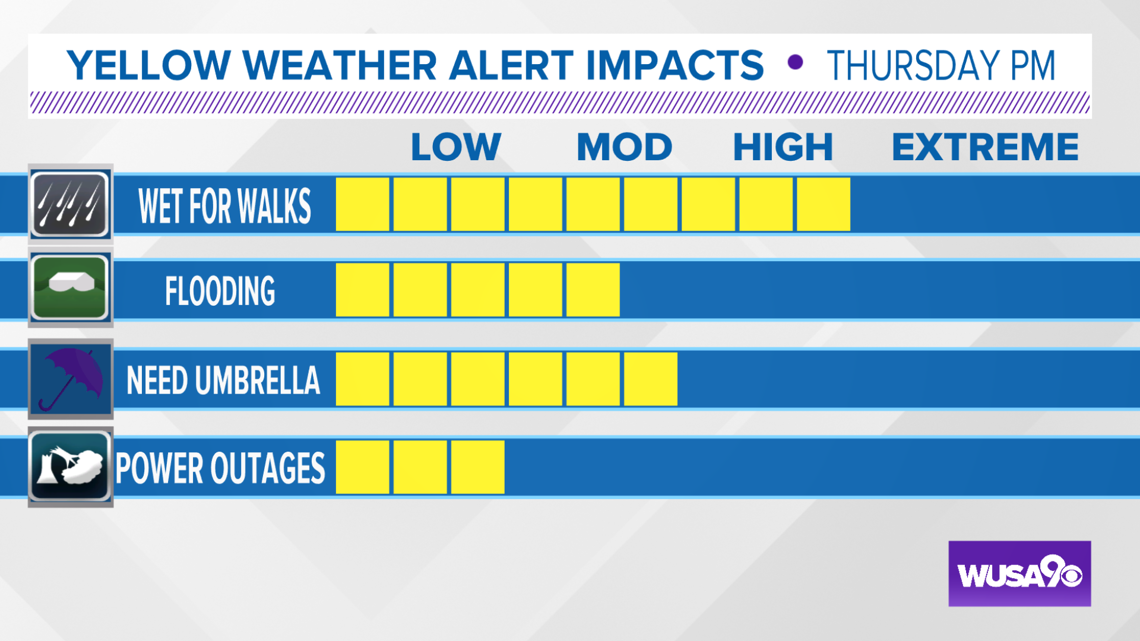 YELLOW WEATHER ALERT IMPACTS • THURSDAY PM

LOW MOD HIGH EXTREME

WET FOR WALKS

FLOODING

NEED UMBRELLA

POWER OUTAGES

WUSA9